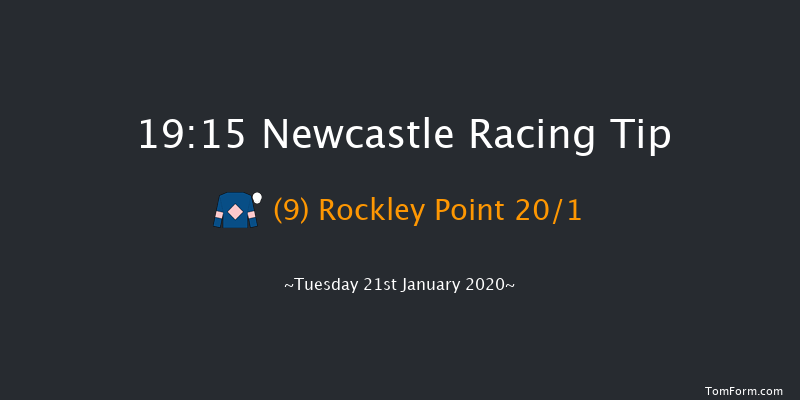 19:15 Newcastle Racing Tip

(9) Rockley Point 20/1

~Tuesday 21st January 2020~

TomForm.com